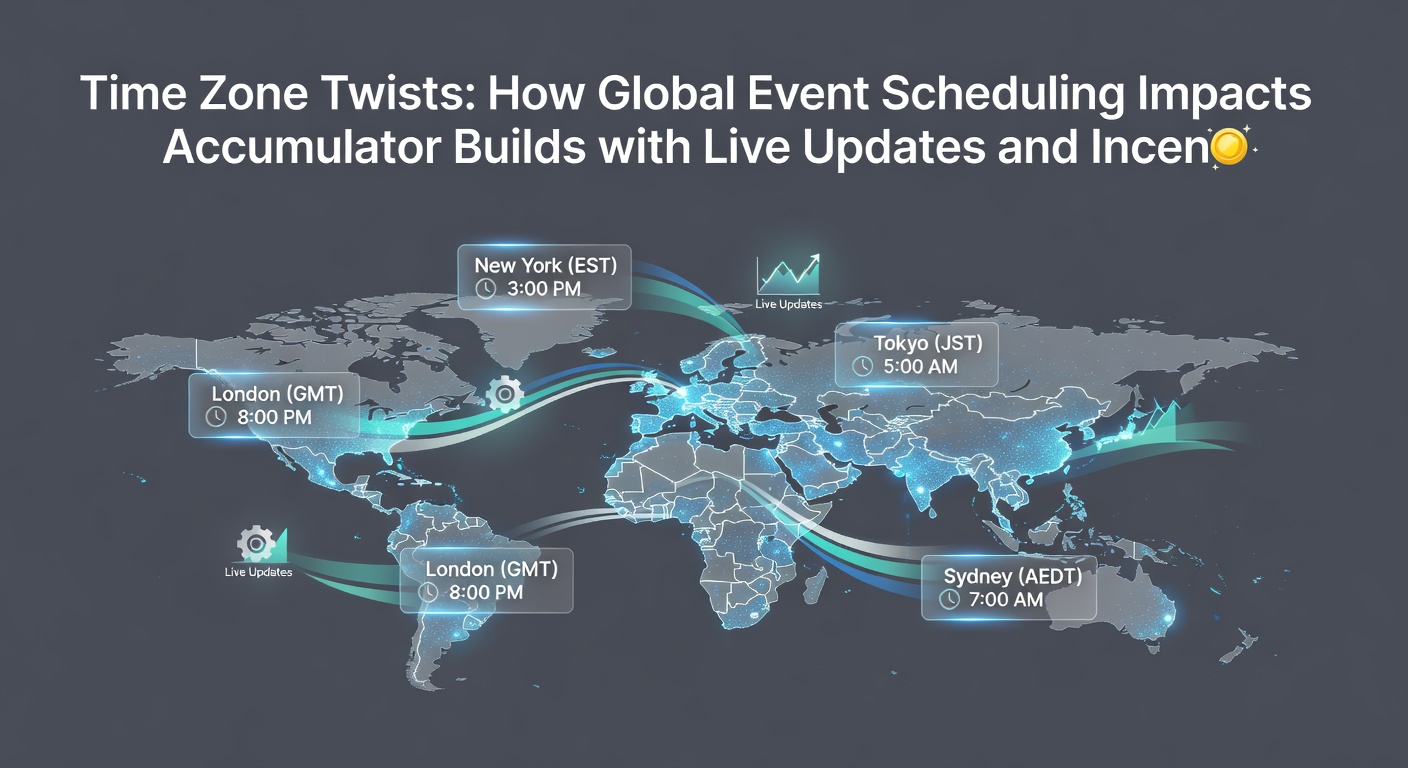 Time Zone Twists: How Global Event Scheduling Impacts Accumulator Builds with Live Updates and Incen

New York (EST)
3:00 PM

Live Updates

Tokyo (JST)
5:00 AM

London (GMT)
8:00 PM

Live Updates

London (GMT)
8:00 PM

Sydney (AEDT)
7:00 AM